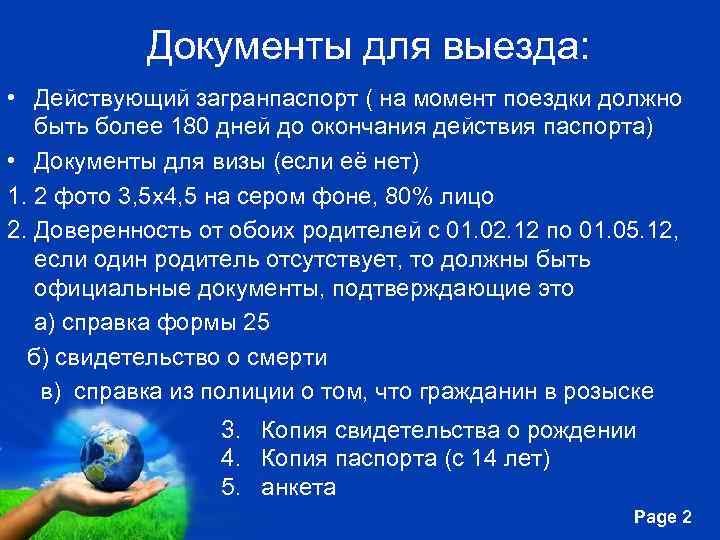 Документы для выезда:

• Действующий загранпаспорт ( на момент поездки должно быть более 180 дней до окончания действия паспорта)

• Документы для визы (если её нет)

1. 2 фото 3,5х4,5 на сером фоне, 80% лицо

2. Доверенность от обоих родителей с 01.02.12 по 01.05.12, если один родитель отсутствует, то должны быть официальные документы, подтверждающие это

а) справка формы 25

б) свидетельство о смерти

в) справка из полиции о том, что гражданин в розыске

3. Копия свидетельства о рождении

4. Копия паспорта (с 14 лет)

5. анкета

Page 2